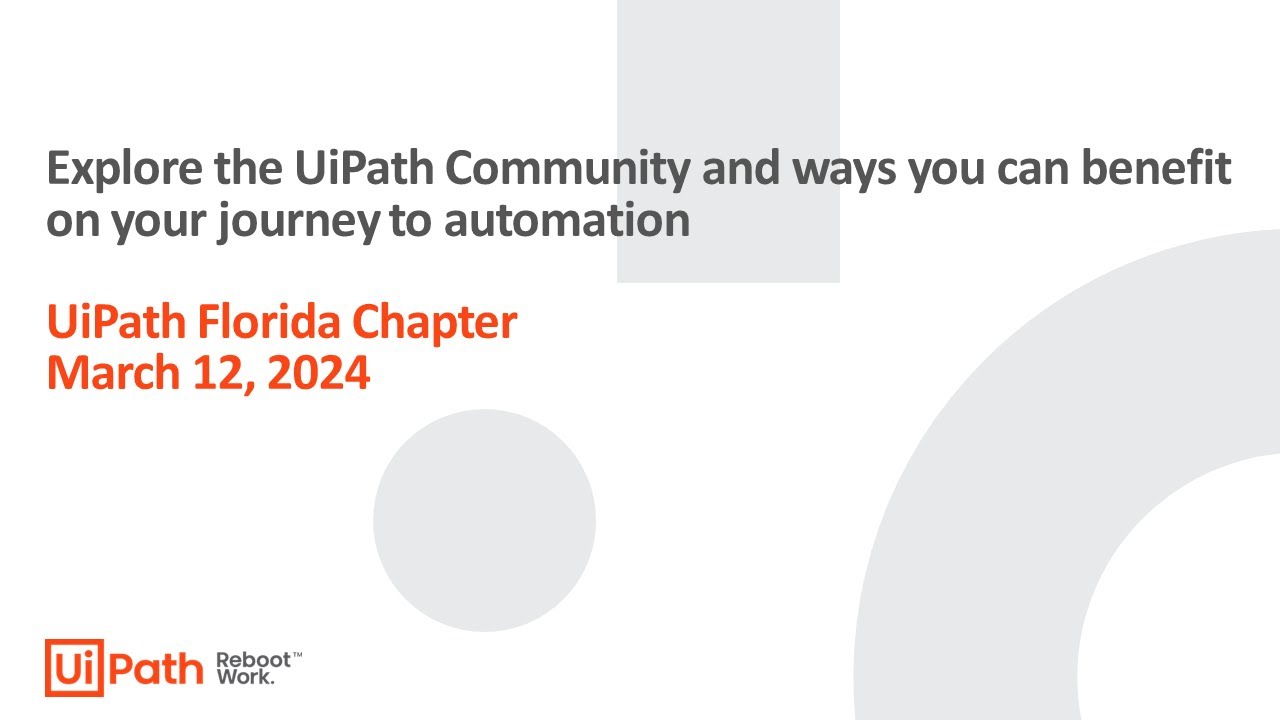 Explore the UiPath Community and ways you can benefit on your journey to automation

UiPath Florida Chapter
March 12, 2024

UiPath Reboot™ Work.